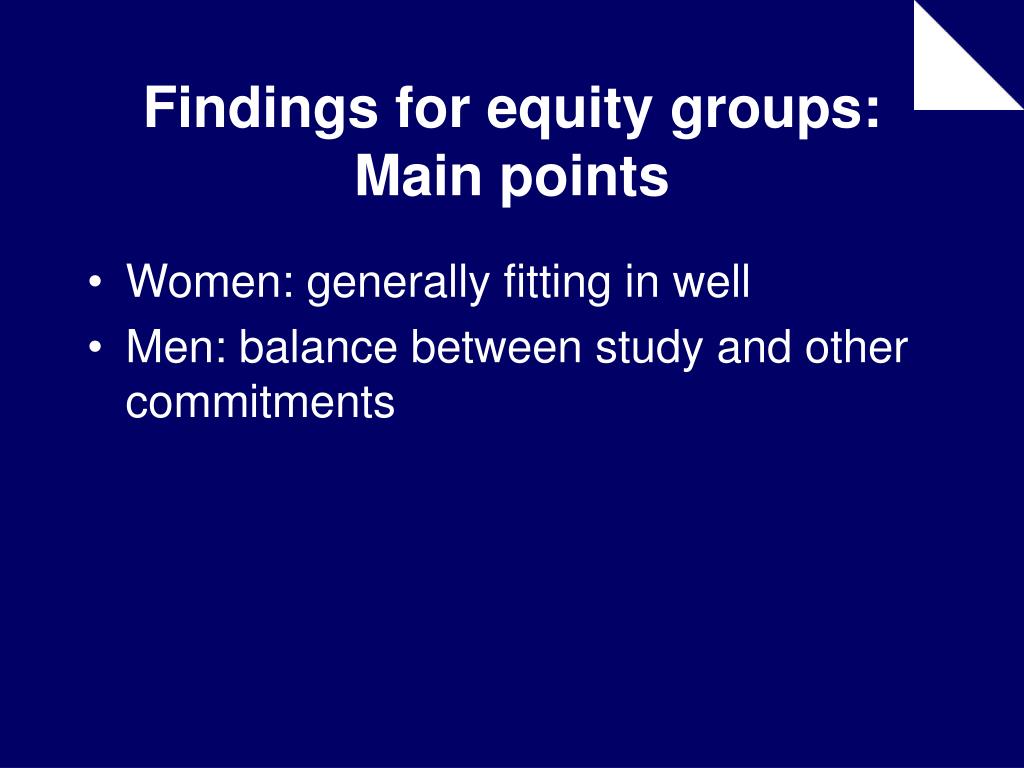 Findings for equity groups: Main points

• Women: generally fitting in well
• Men: balance between study and other commitments